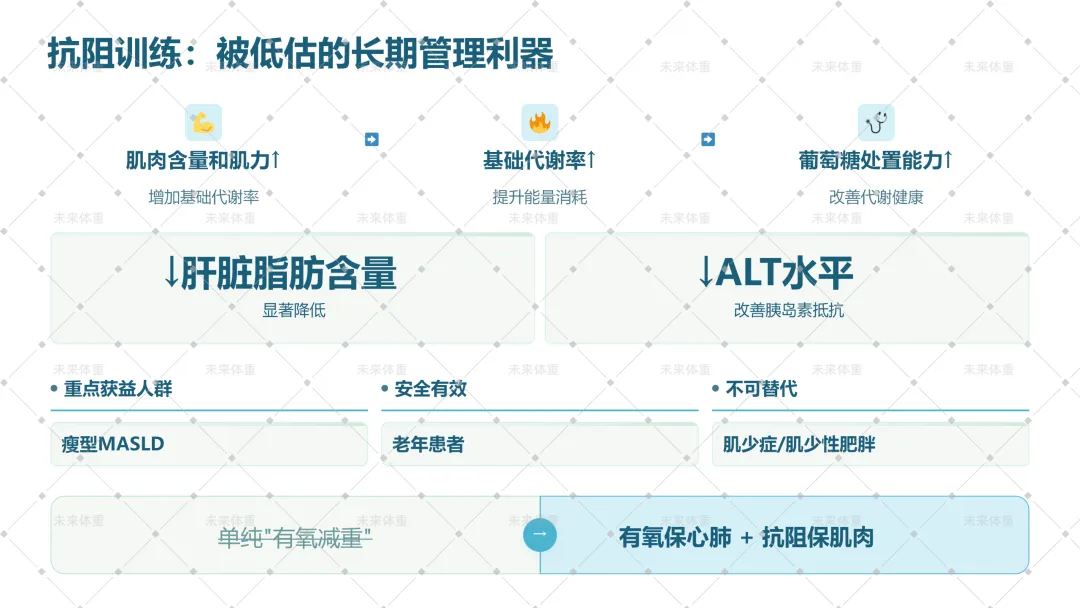 抗阻训练：被低估的长期管理利器

肌肉含量和肌力↑
增加基础代谢率

基础代谢率↑
提升能量消耗

葡萄糖处置能力↑
改善代谢健康

↓肝脏脂肪含量
显著降低

↓ALT水平
改善胰岛素抵抗

• 重点获益人群
瘦型MASLD

• 安全有效
老年患者

• 不可替代
肌少症/肌少性肥胖

单纯"有氧减重"
→
有氧保心肺 + 抗阻保肌肉

未来体重